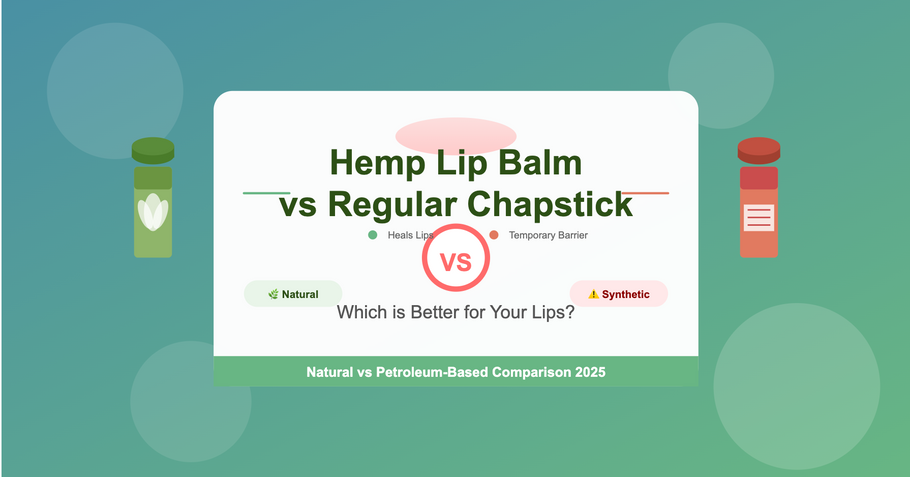 Hemp Lip Balm vs Regular Chapstick

Heals Lips

Temporary Barrier

VS

🌿 Natural

⚠️ Synthetic

Which is Better for Your Lips?

Natural vs Petroleum-Based Comparison 2025